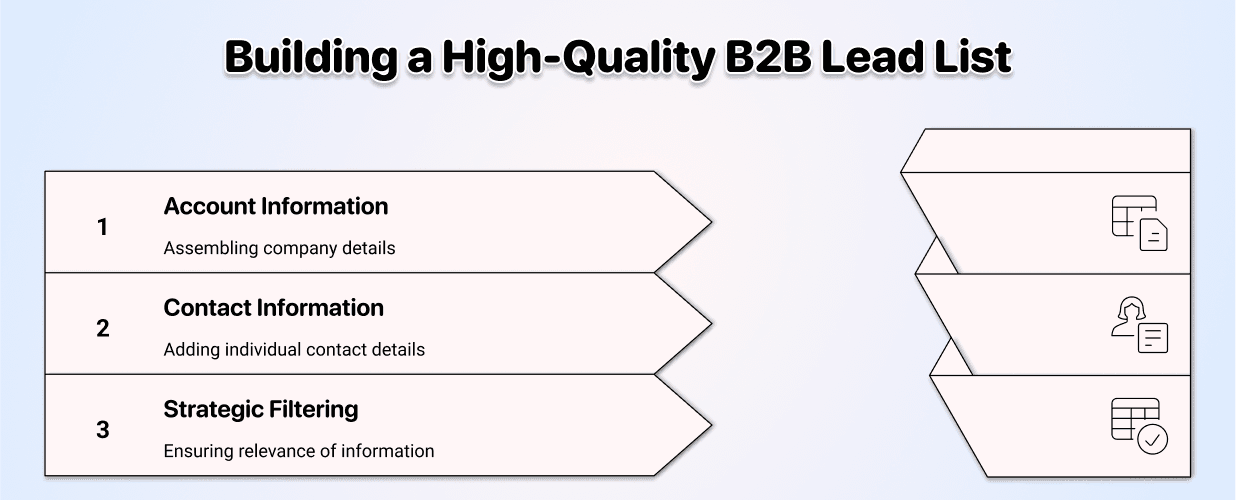 Building a High-Quality B2B Lead List

1
Account Information
Assembling company details

2
Contact Information
Adding individual contact details

3
Strategic Filtering
Ensuring relevance of information